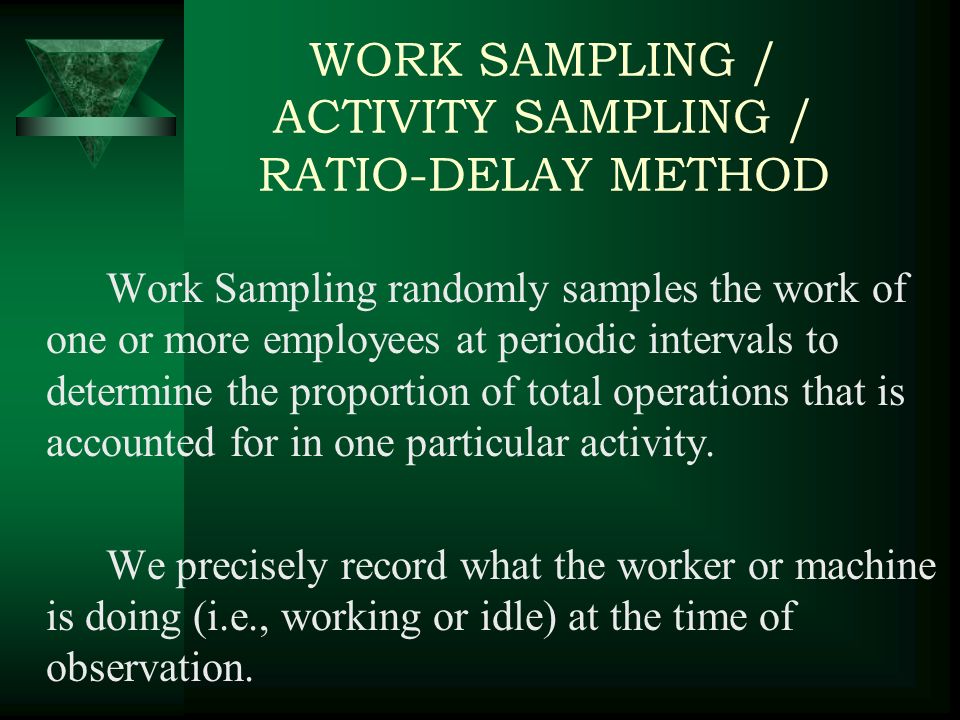 WORK SAMPLING / ACTIVITY SAMPLING / RATIO-DELAY METHOD

Work Sampling randomly samples the work of one or more employees at periodic intervals to determine the proportion of total operations that is accounted for in one particular activity.

We precisely record what the worker or machine is doing (i.e., working or idle) at the time of observation.